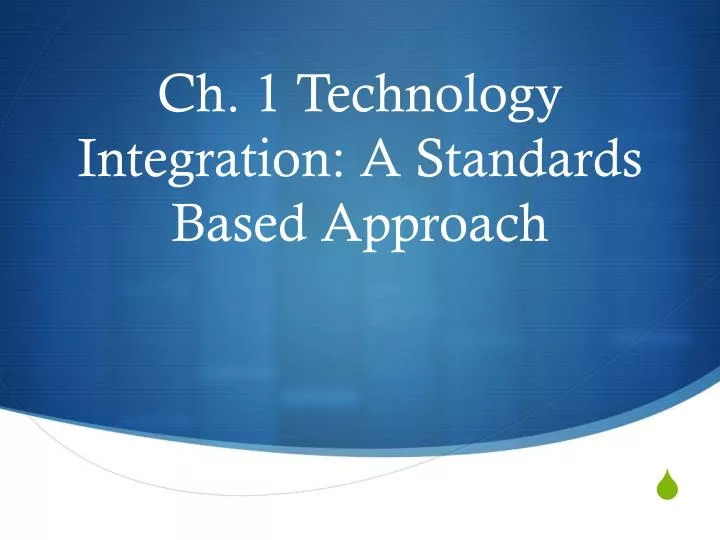 Ch. 1 Technology Integration: A Standards Based Approach